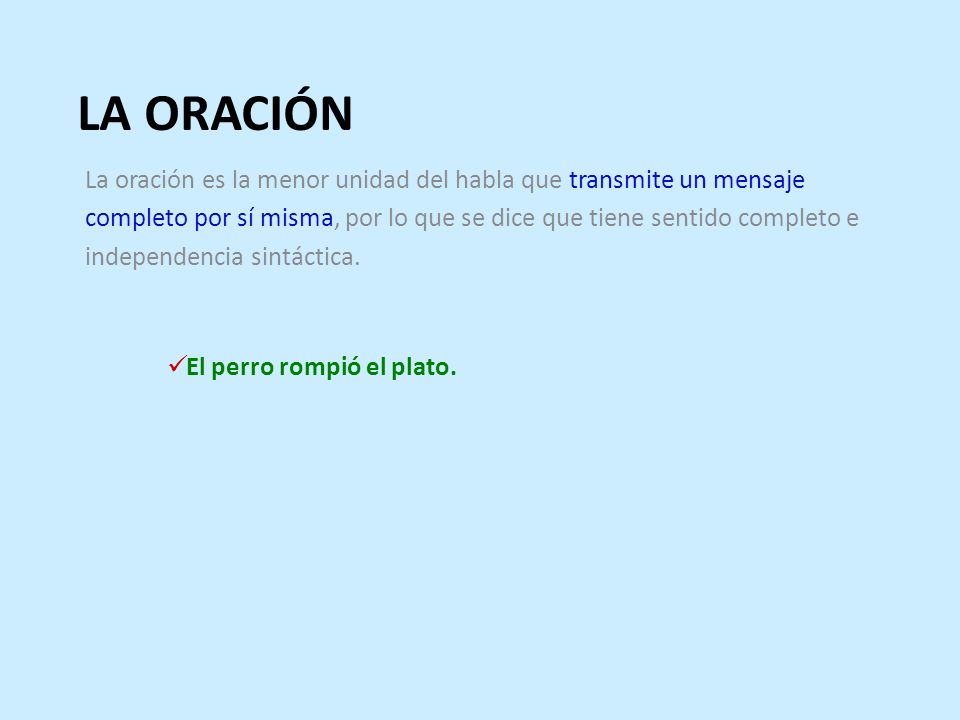 LA ORACIÓN

La oración es la menor unidad del habla que transmite un mensaje completo por sí misma, por lo que se dice que tiene sentido completo e independencia sintáctica.

✓El perro rompió el plato.